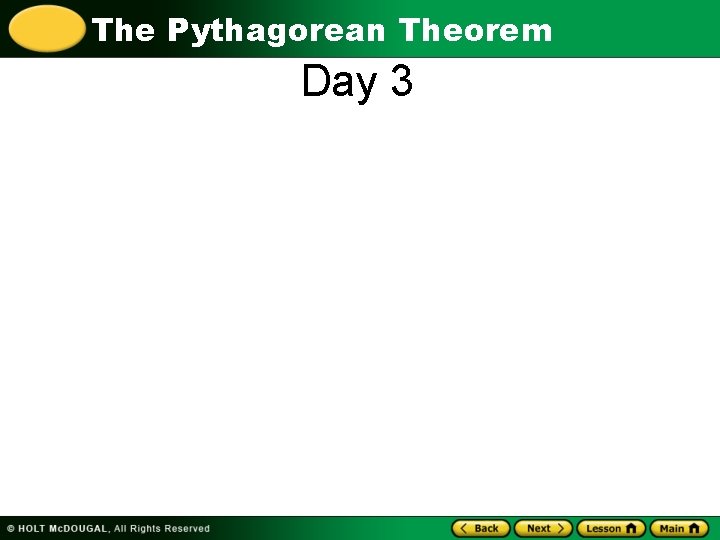 The Pythagorean Theorem

Day 3

© HOLT McDOUGAL, All Rights Reserved

Back Next Lesson Main